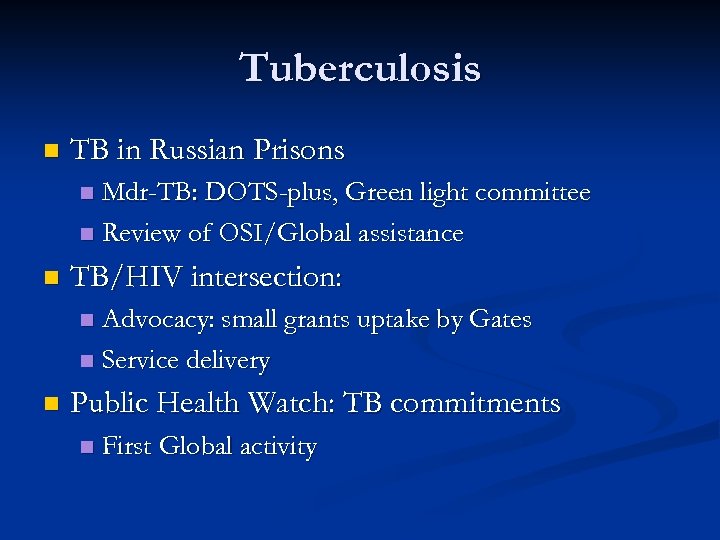 Tuberculosis

TB in Russian Prisons
Mdr-TB: DOTS-plus, Green light committee
Review of OSI/Global assistance

TB/HIV intersection:
Advocacy: small grants uptake by Gates
Service delivery

Public Health Watch: TB commitments
First Global activity